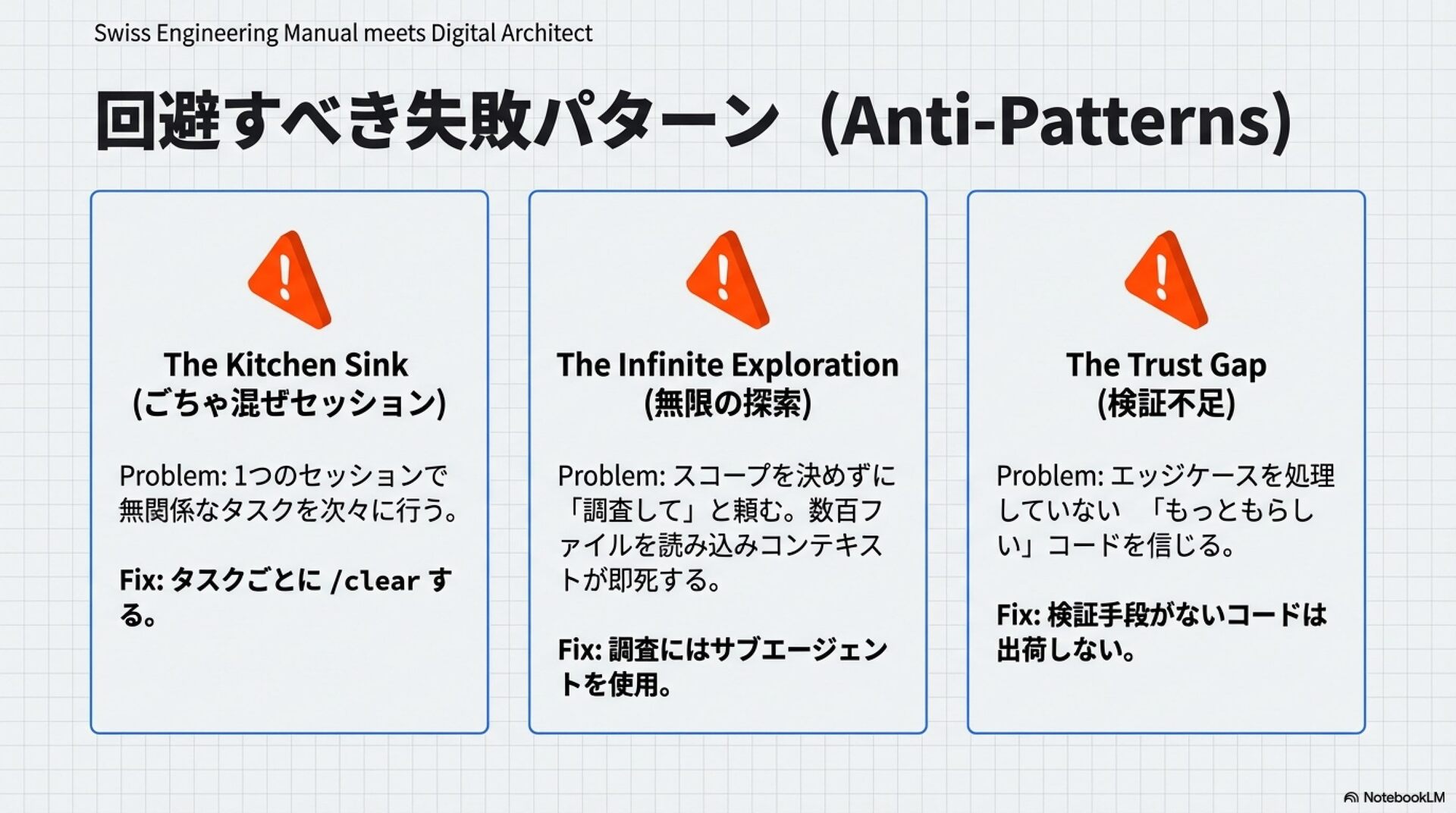 Swiss Engineering Manual meets Digital Architect

回避すべき失敗パターン (Anti-Patterns)

The Kitchen Sink
(ごちゃ混ぜセッション)

Problem: 1つのセッションで無関係なタスクを次々に行う。

Fix: タスクごとに /clear する。

The Infinite Exploration
(無限の探索)

Problem: スコープを決めずに「調査して」と頼む。数百ファイルを読み込みコンテキストが即死する。

Fix: 調査にはサブエージェントを使用。

The Trust Gap
(検証不足)

Problem: エッジケースを処理していない 「もっともらしい」コードを信じる。

Fix: 検証手段がないコードは出荷しない。

NotebookLM